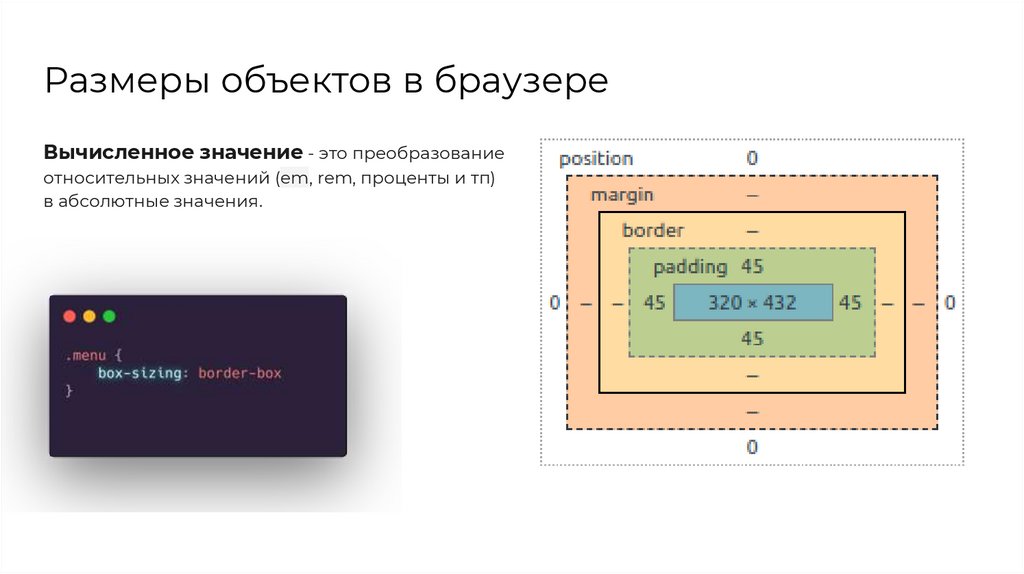 Размеры объектов в браузере

**Вычисленное значение** - это преобразование относительных значений (em, rem, проценты и тп) в абсолютные значения.

.menu {
    box-sizing: border-box
}

position 0
margin –
border –
padding 45
0 – – 45 320 × 432 45 – – 0
45
–
–
0